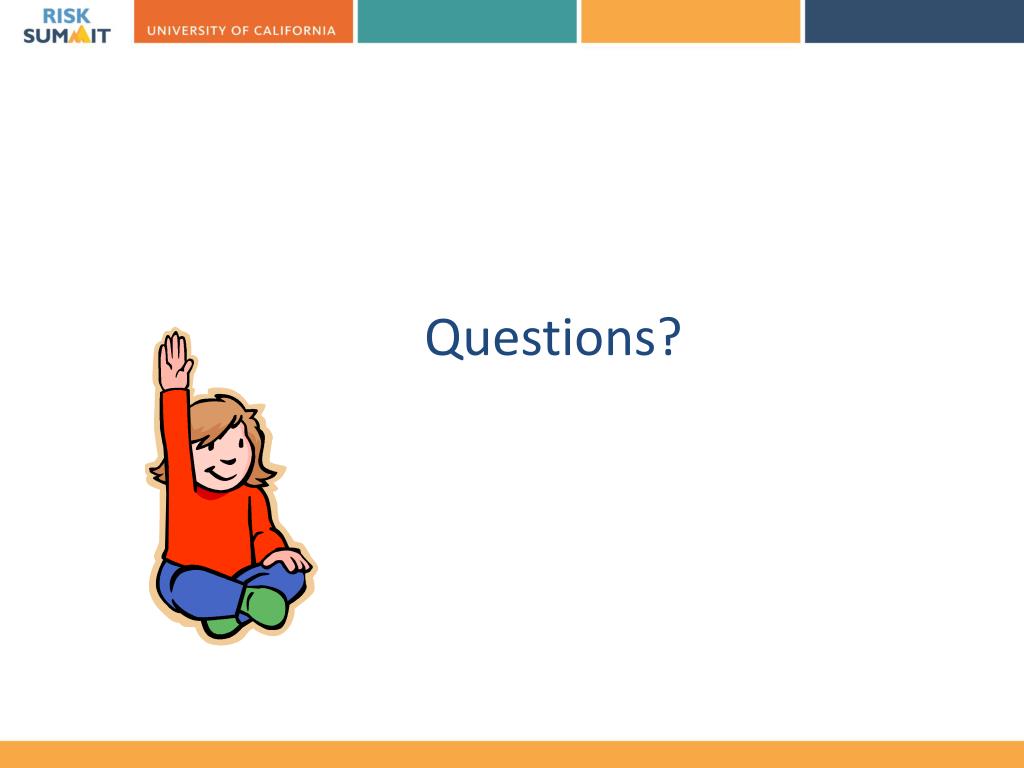 RISK
SUMMIT

UNIVERSITY OF CALIFORNIA

Questions?